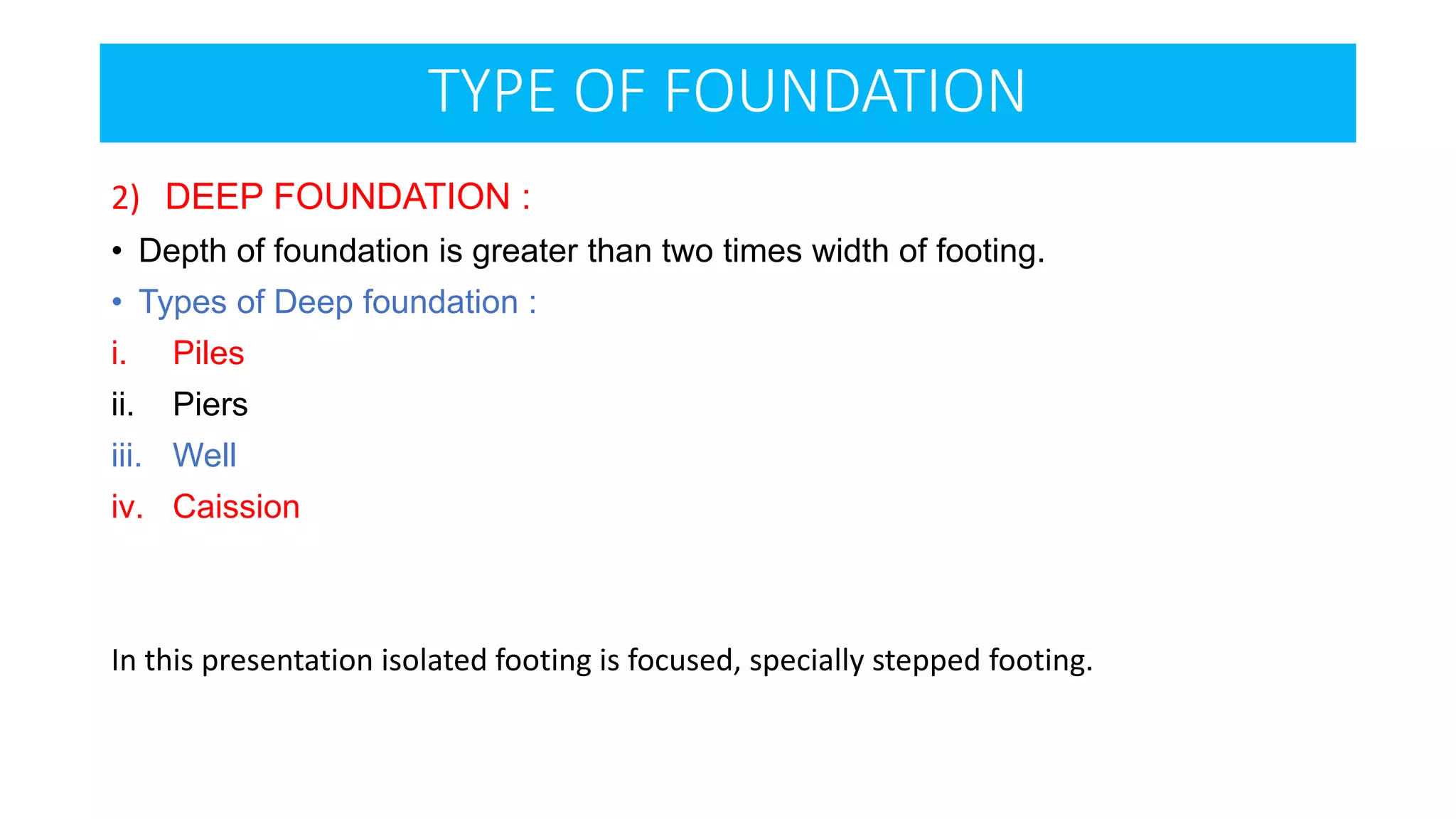 TYPE OF FOUNDATION

2) DEEP FOUNDATION :

• Depth of foundation is greater than two times width of footing.
• Types of Deep foundation :
i. Piles
ii. Piers
iii. Well
iv. Caission

In this presentation isolated footing is focused, specially stepped footing.